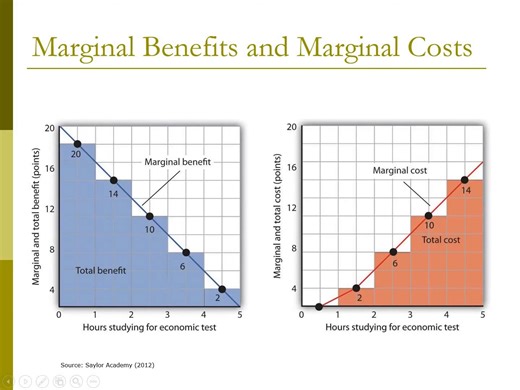 Marginal Benefits and Marginal Costs

Marginal and total benefit (points)

20
16
12
8
4

20
14
10
6
2

Marginal benefit

Total benefit

0 1 2 3 4 5

Hours studying for economic test

Marginal and total cost (points)

20
16
12
8
4

Marginal cost

14
10
6
2

Total cost

0 1 2 3 4 5

Hours studying for economic test

Source: Saylor Academy (2012)